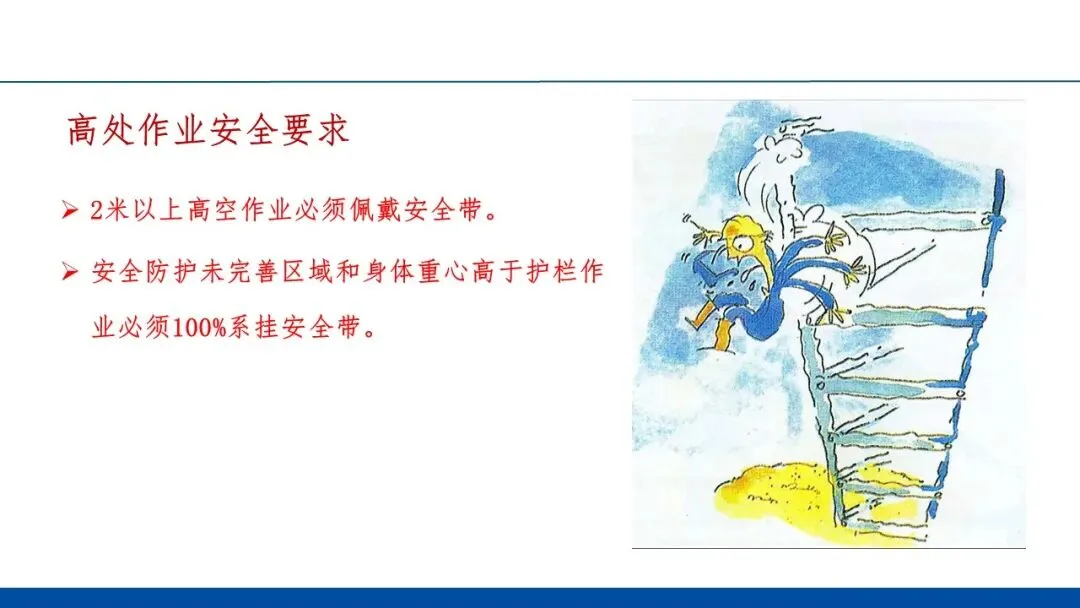 高处作业安全要求

➢ 2米以上高空作业必须佩戴安全带。

➢ 安全防护未完善区域和身体重心高于护栏作业必须100%系挂安全带。